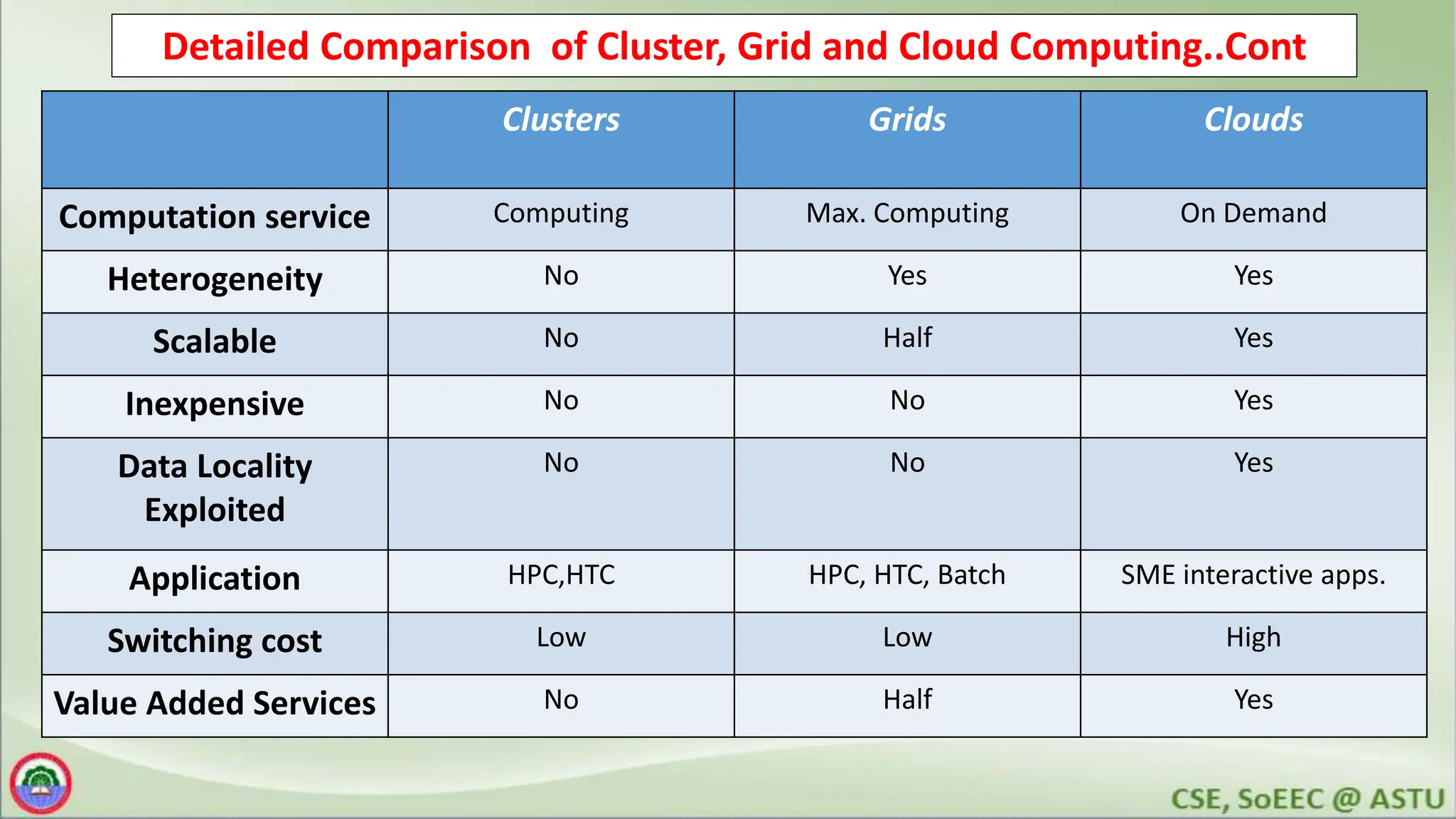 Detailed Comparison of Cluster, Grid and Cloud Computing..Cont

| | Clusters | Grids | Clouds |
|---|---|---|---|
| Computation service | Computing | Max. Computing | On Demand |
| Heterogeneity | No | Yes | Yes |
| Scalable | No | Half | Yes |
| Inexpensive | No | No | Yes |
| Data Locality Exploited | No | No | Yes |
| Application | HPC,HTC | HPC, HTC, Batch | SME interactive apps. |
| Switching cost | Low | Low | High |
| Value Added Services | No | Half | Yes |

CSE, SoEEC @ ASTU